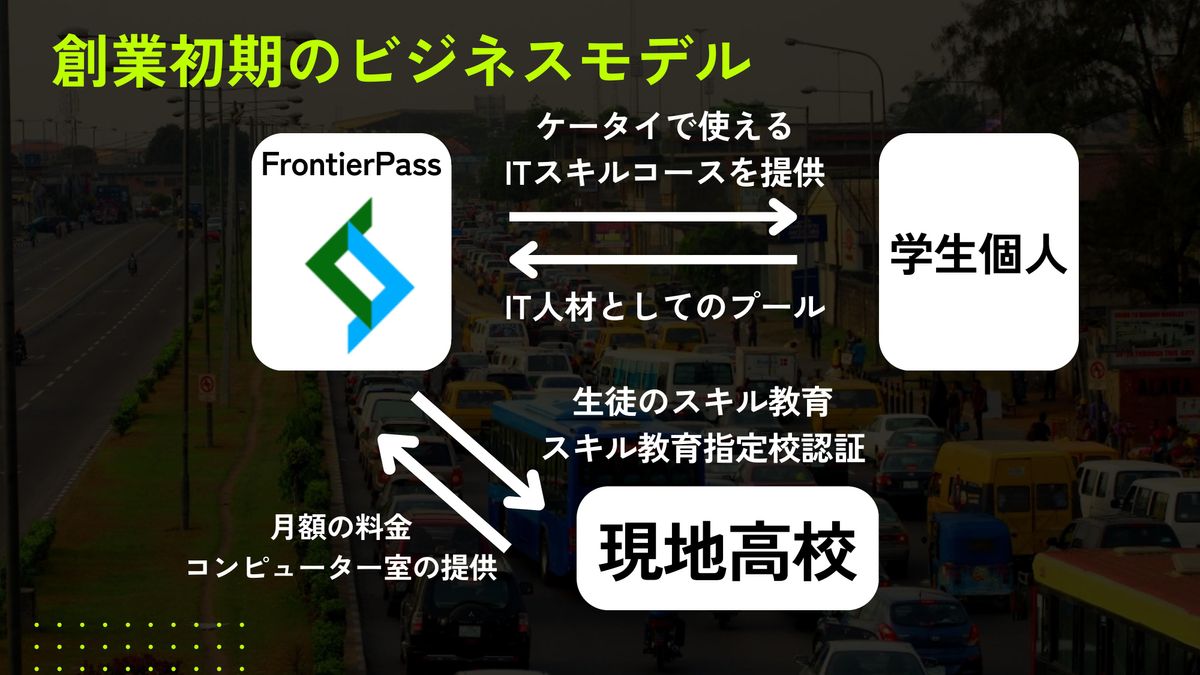 創業初期のビジネスモデル

FrontierPass

ケータイで使える
ITスキルコースを提供

IT人材としてのプール

学生個人

生徒のスキル教育
スキル教育指定校認証

月額の料金
コンピューター室の提供

現地高校